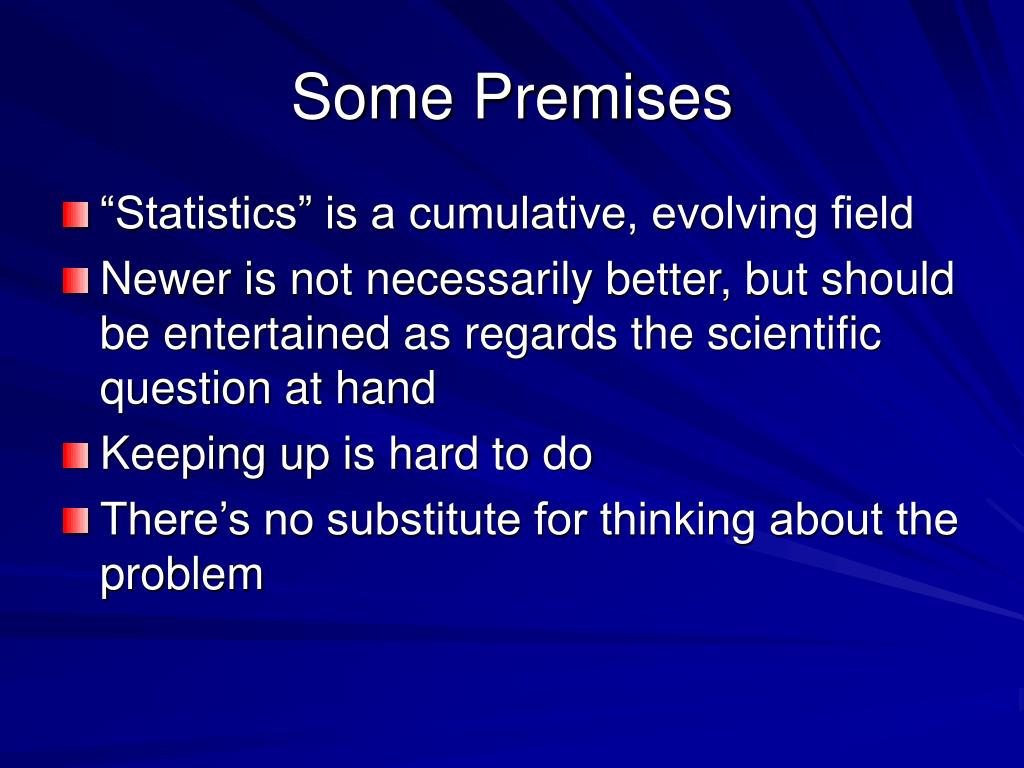 Some Premises

“Statistics” is a cumulative, evolving field

Newer is not necessarily better, but should be entertained as regards the scientific question at hand

Keeping up is hard to do

There’s no substitute for thinking about the problem